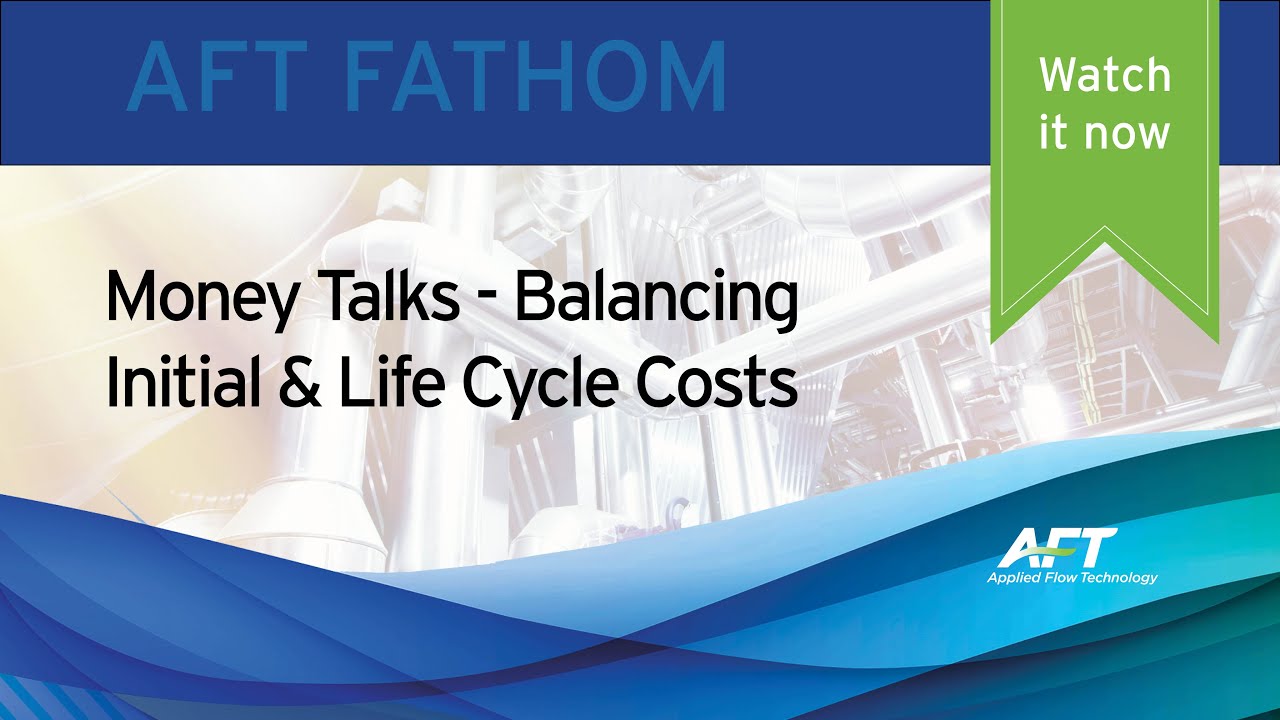 AFT FATHOM

Watch it now

Money Talks - Balancing Initial & Life Cycle Costs

AFT
Applied Flow Technology